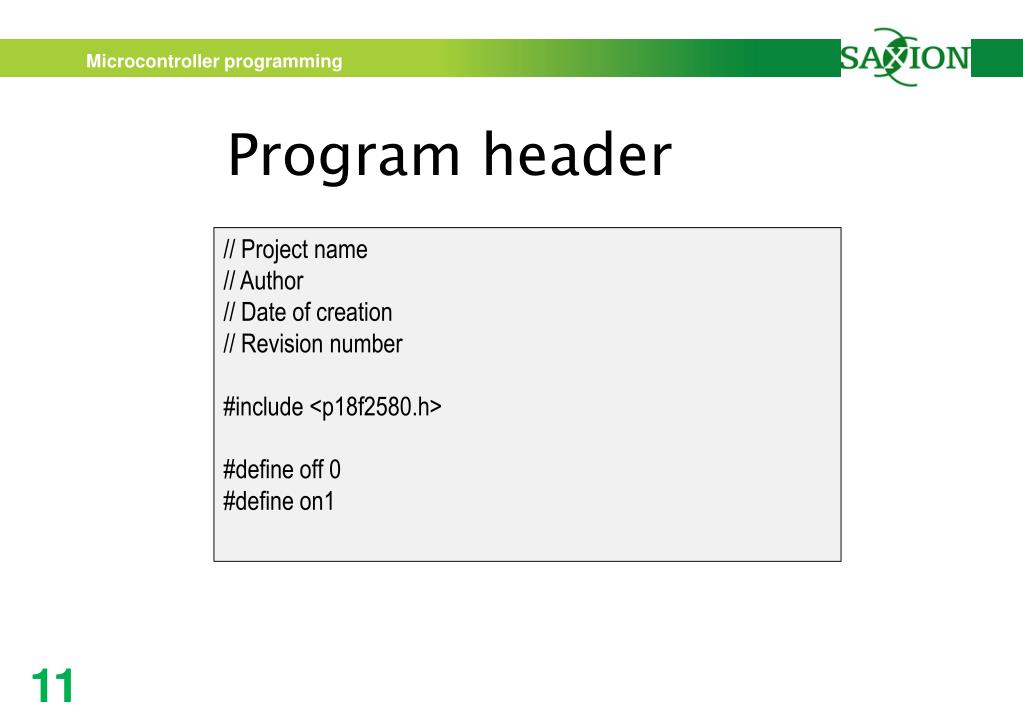 Microcontroller programming

SAXION

Program header

// Project name
// Author
// Date of creation
// Revision number

#include <p18f2580.h>

#define off 0
#define on1

11